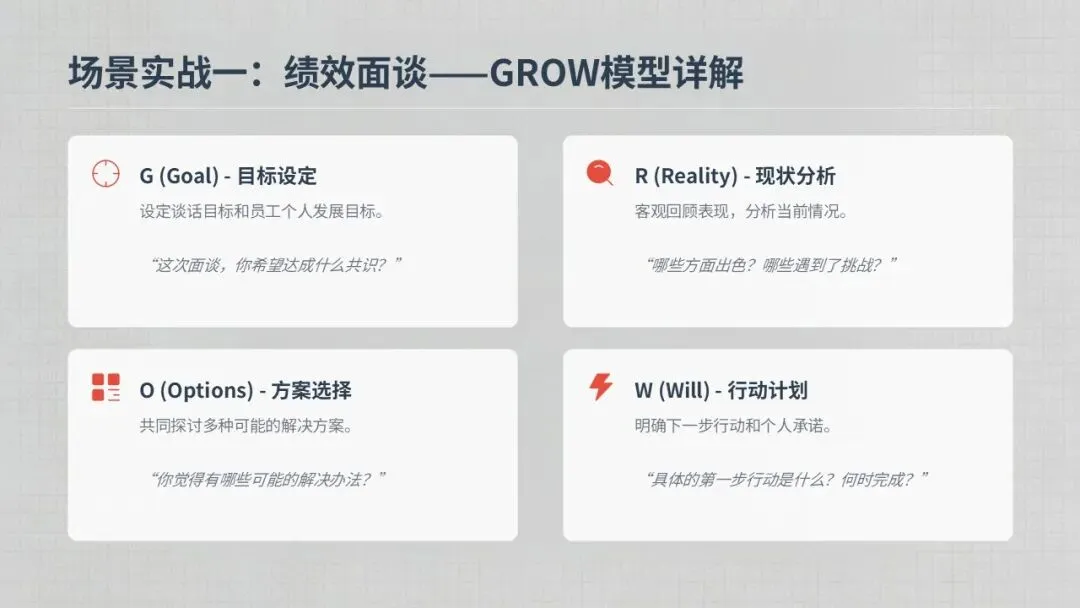 场景实战一：绩效面谈——GROW模型详解

G (Goal) - 目标设定

设定谈话目标和员工个人发展目标。

“这次面谈，你希望达成什么共识？”

R (Reality) - 现状分析

客观回顾表现，分析当前情况。

“哪些方面出色？哪些遇到了挑战？”

O (Options) - 方案选择

共同探讨多种可能的解决方案。

“你觉得有哪些可能的解决办法？”

W (Will) - 行动计划

明确下一步行动和个人承诺。

“具体的第一步行动是什么？何时完成？”